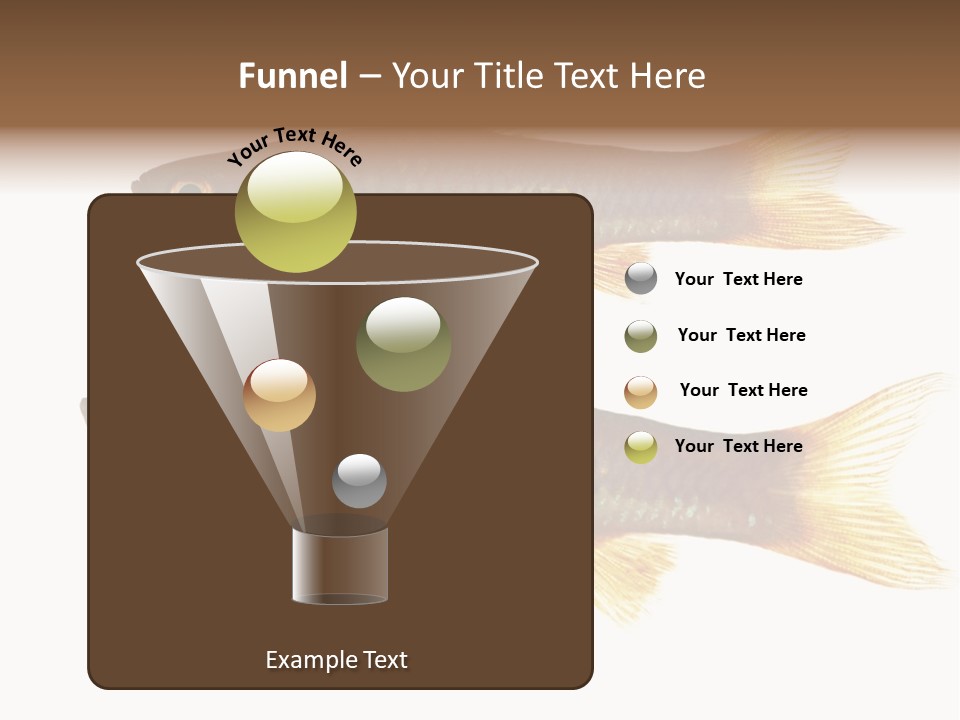 Funnel – Your Title Text Here

Your Text Here

Your Text Here

Your Text Here

Your Text Here

Your Text Here

Example Text